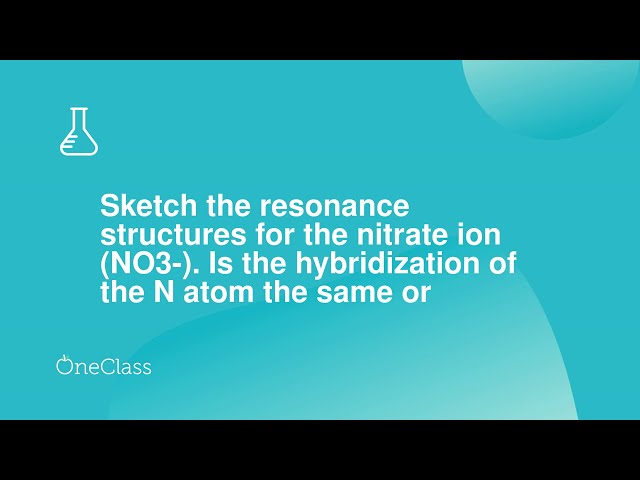 Sketch the resonance structures for the nitrate ion (NO3-). Is the hybridization of the N atom the same or

OneClass